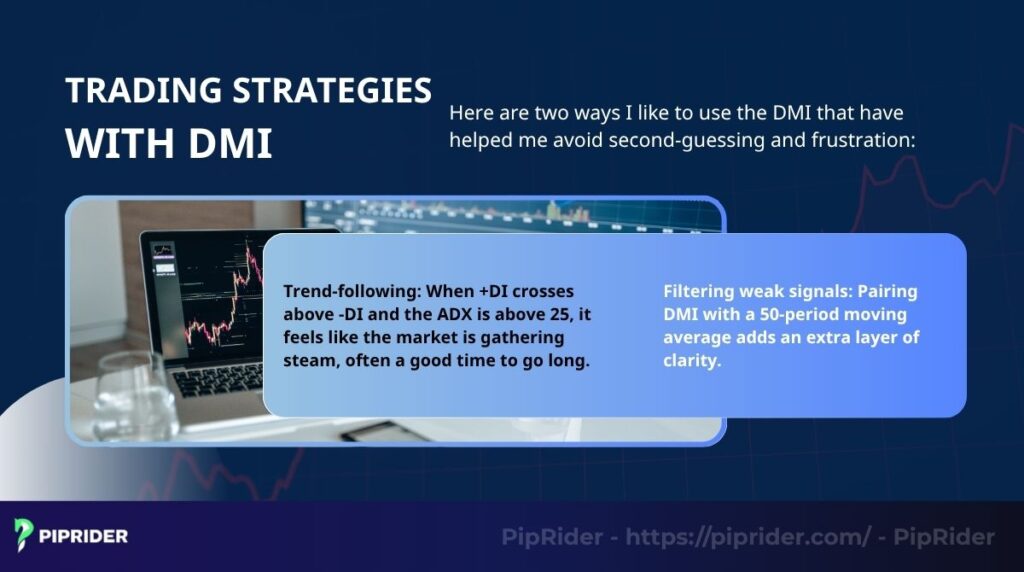 TRADING STRATEGIES WITH DMI

Here are two ways I like to use the DMI that have helped me avoid second-guessing and frustration:

Trend-following: When +DI crosses above -DI and the ADX is above 25, it feels like the market is gathering steam, often a good time to go long.

Filtering weak signals: Pairing DMI with a 50-period moving average adds an extra layer of clarity.

PIPRIDER

PipRider - https://piprider.com/ - PipRider